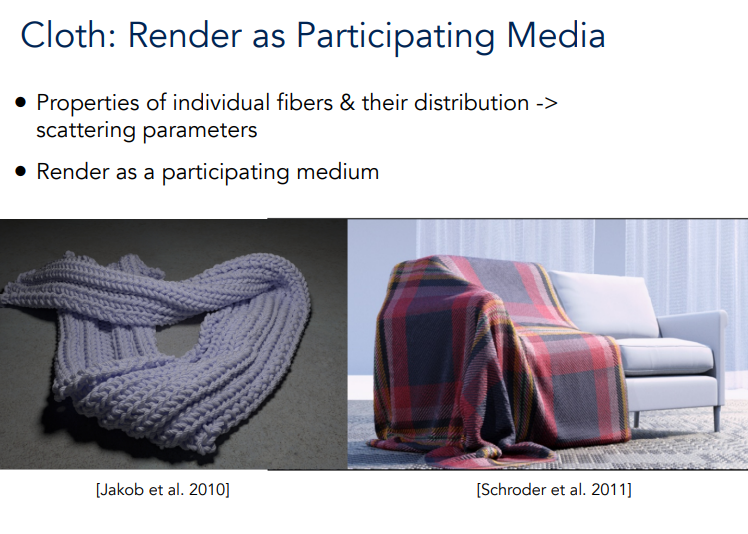 Cloth: Render as Participating Media

• Properties of individual fibers & their distribution -> scattering parameters

• Render as a participating medium

[Jakob et al. 2010]

[Schroder et al. 2011]